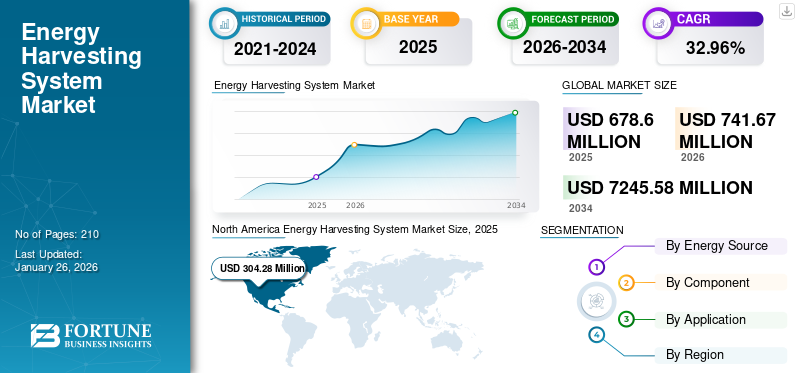 Energy Harvesting System Market

No of Pages: 210
Last Updated: January 26, 2026

FORTUNE BUSINESS INSIGHTS

HISTORICAL PERIOD
2021-2024

BASE YEAR
2025

FORECAST PERIOD
2026-2034

CAGR
32.96%

Energy Harvesting System Market

2025 2026 2034

GLOBAL MARKET SIZE

USD 678.6 MILLION
2025

USD 741.67 MILLION
2026

USD 7245.58 MILLION
2034

North America Energy Harvesting System Market Size, 2025

USD 304.28 Million

SEGMENTATION

1 By Energy Source
2 By Component
3 By Application
4 By Region